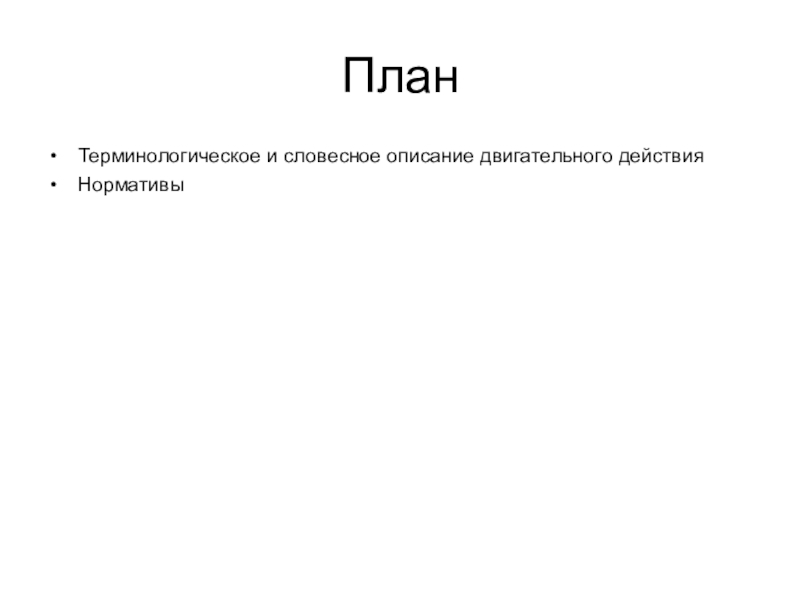 План

• Терминологическое и словесное описание двигательного действия
• Нормативы